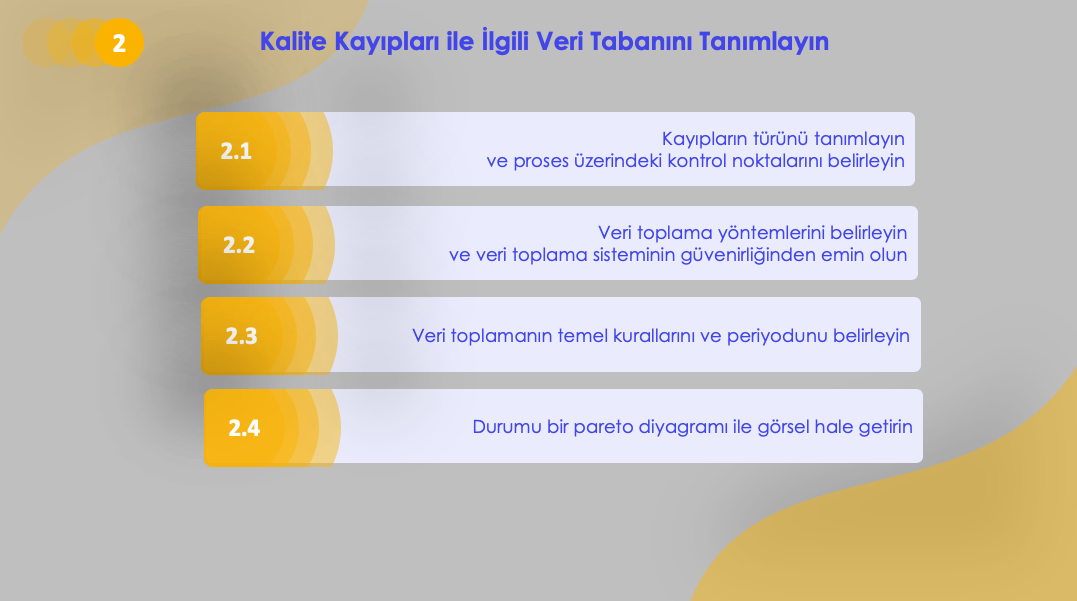 2

Kalite Kayıpları ile İlgili Veri Tabanını Tanımlayın

2.1
Kayıpların türünü tanımlayın
ve proses üzerindeki kontrol noktalarını belirleyin

2.2
Veri toplama yöntemlerini belirleyin
ve veri toplama sisteminin güvenirliğinden emin olun

2.3
Veri toplamanın temel kurallarını ve periyodunu belirleyin

2.4
Durumu bir pareto diyagramı ile görsel hale getirin